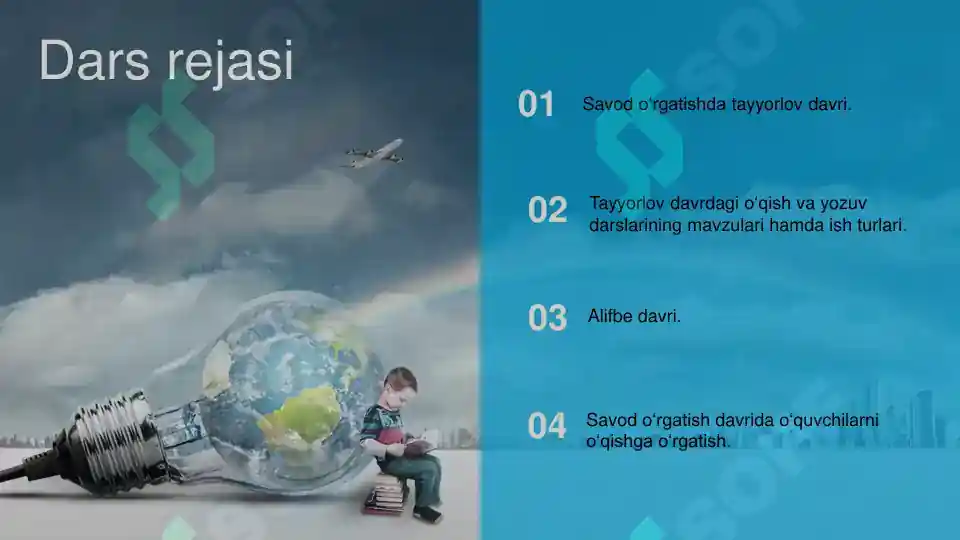 Dars rejasi

01 Savod o‘rgatishda tayyorlov davri.

02 Tayyorlov davrdagi o‘qish va yozuv darslarining mavzulari hamda ish turlari.

03 Alifbe davri.

04 Savod o‘rgatish davrida o‘quvchilarni o‘qishga o‘rgatish.